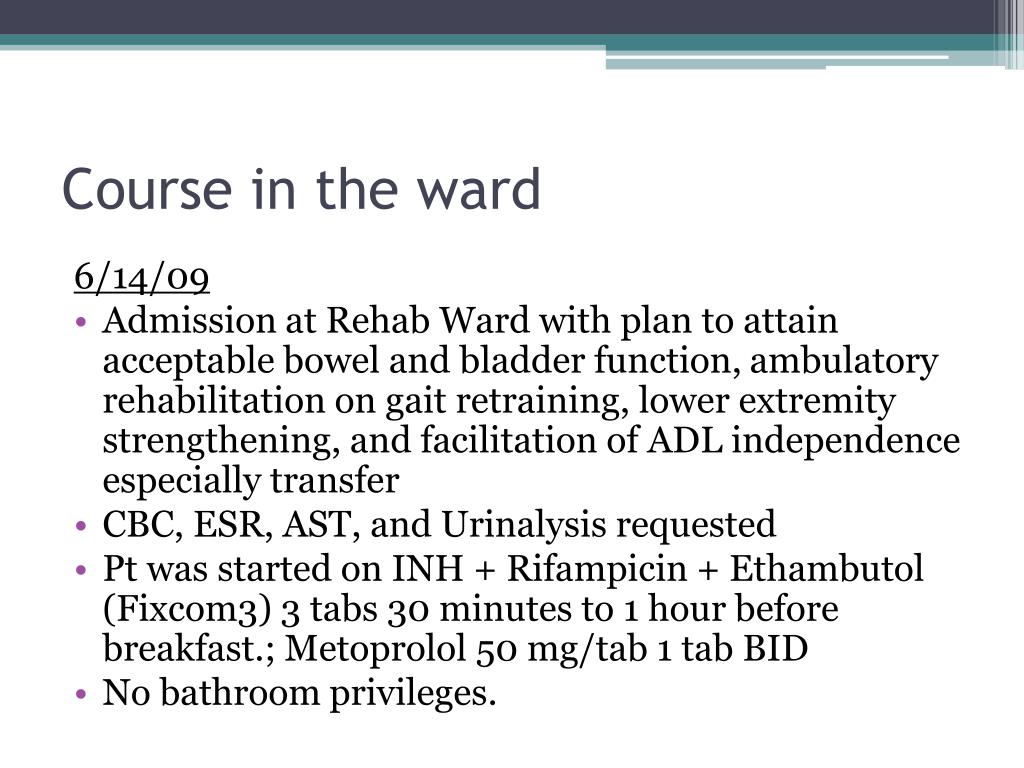 Course in the ward

6/14/09

• Admission at Rehab Ward with plan to attain acceptable bowel and bladder function, ambulatory rehabilitation on gait retraining, lower extremity strengthening, and facilitation of ADL independence especially transfer
• CBC, ESR, AST, and Urinalysis requested
• Pt was started on INH + Rifampicin + Ethambutol (Fixcom3) 3 tabs 30 minutes to 1 hour before breakfast.; Metoprolol 50 mg/tab 1 tab BID
• No bathroom privileges.